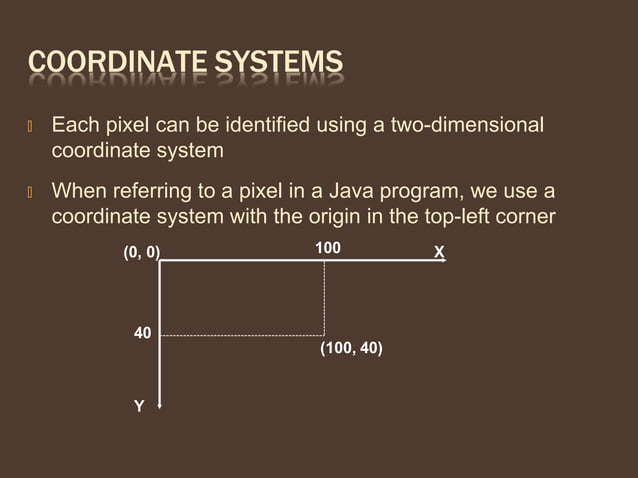 COORDINATE SYSTEMS

Each pixel can be identified using a two-dimensional coordinate system

When referring to a pixel in a Java program, we use a coordinate system with the origin in the top-left corner

(0, 0)
100
X
40
(100, 40)
Y